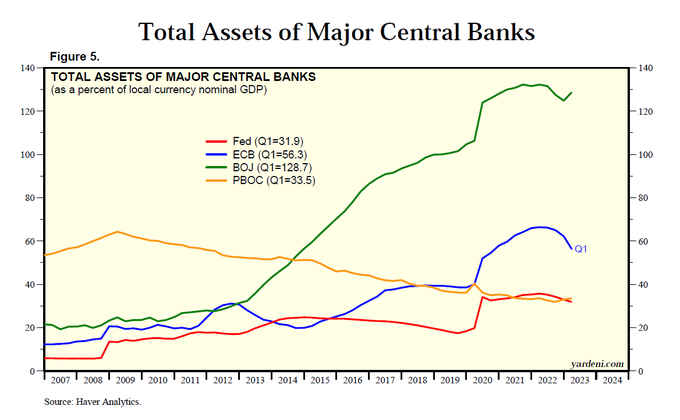 Total Assets of Major Central Banks

Figure 5.

TOTAL ASSETS OF MAJOR CENTRAL BANKS
(as a percent of local currency nominal GDP)

Fed (Q1=31.9)
ECB (Q1=56.3)
BOJ (Q1=128.7)
PBOC (Q1=33.5)

Q1

yardeni.com

140 120 100 80 60 40 20 0

140 120 100 80 60 40 20 0

2007 2008 2009 2010 2011 2012 2013 2014 2015 2016 2017 2018 2019 2020 2021 2022 2023 2024

Source: Haver Analytics.